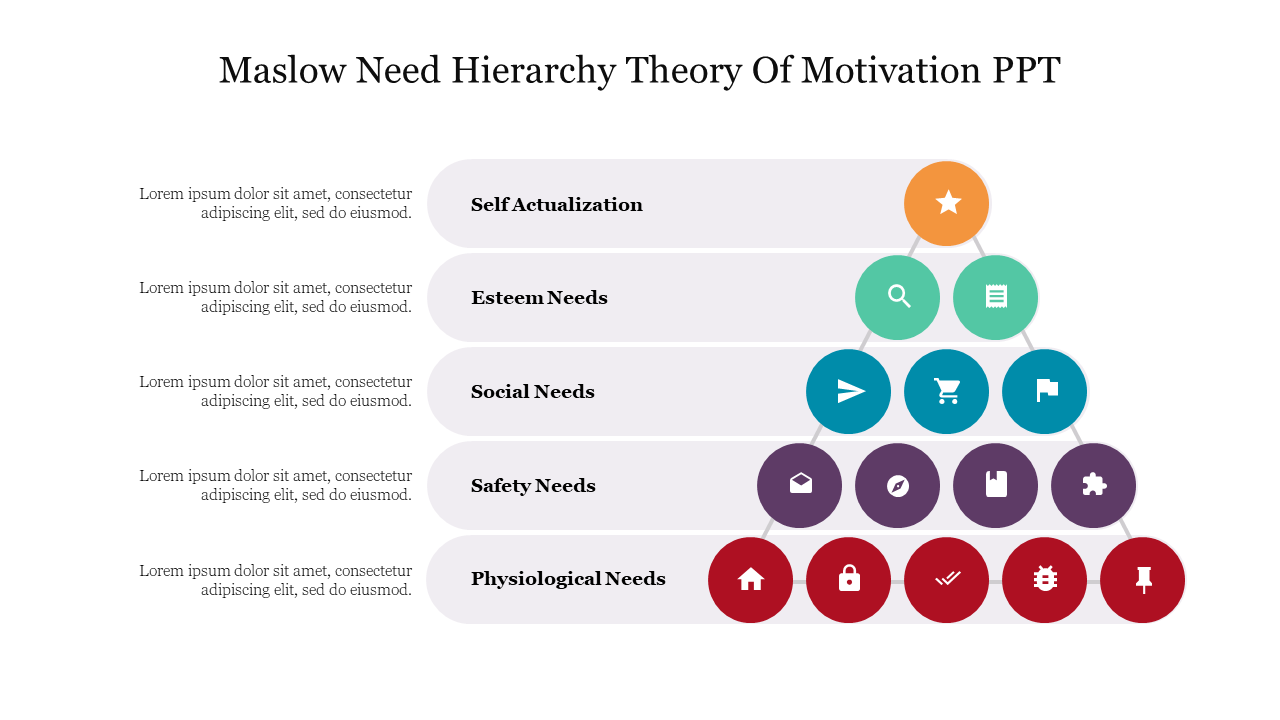 Maslow Need Hierarchy Theory Of Motivation PPT

Lorem ipsum dolor sit amet, consectetur adipiscing elit, sed do eiusmod.

Self Actualization

Lorem ipsum dolor sit amet, consectetur adipiscing elit, sed do eiusmod.

Esteem Needs

Lorem ipsum dolor sit amet, consectetur adipiscing elit, sed do eiusmod.

Social Needs

Lorem ipsum dolor sit amet, consectetur adipiscing elit, sed do eiusmod.

Safety Needs

Lorem ipsum dolor sit amet, consectetur adipiscing elit, sed do eiusmod.

Physiological Needs